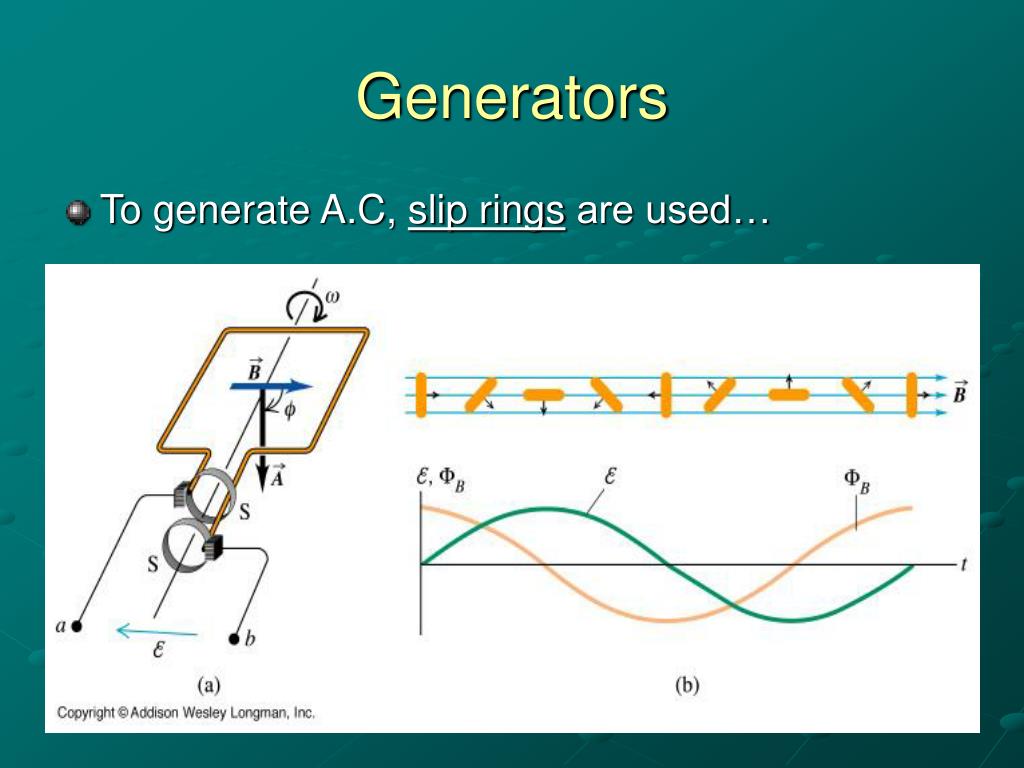 Generators

To generate A.C, slip rings are used…

$\omega$

$\vec{B}$

$\phi$

$\vec{A}$

S

S

$a$

$b$

$\mathcal{E}$

(a)

$\vec{B}$

$\mathcal{E}, \Phi_B$

$\mathcal{E}$

$\Phi_B$

$t$

(b)

Copyright © Addison Wesley Longman, Inc.